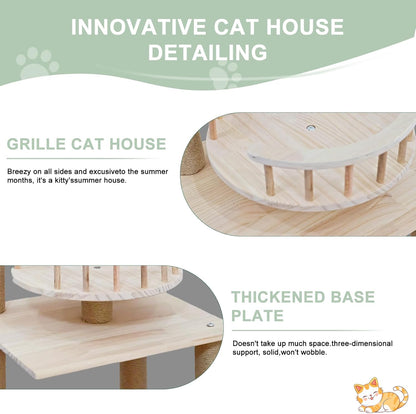 INNOVATIVE CAT HOUSE DETAILING

GRILLE CAT HOUSE

Breezy on all sides and excusiveto the summer months, it's a kitty'ssummer house.

THICKENED BASE PLATE

Doesn't take up much space.three-dimensional support, solid,won't wobble.